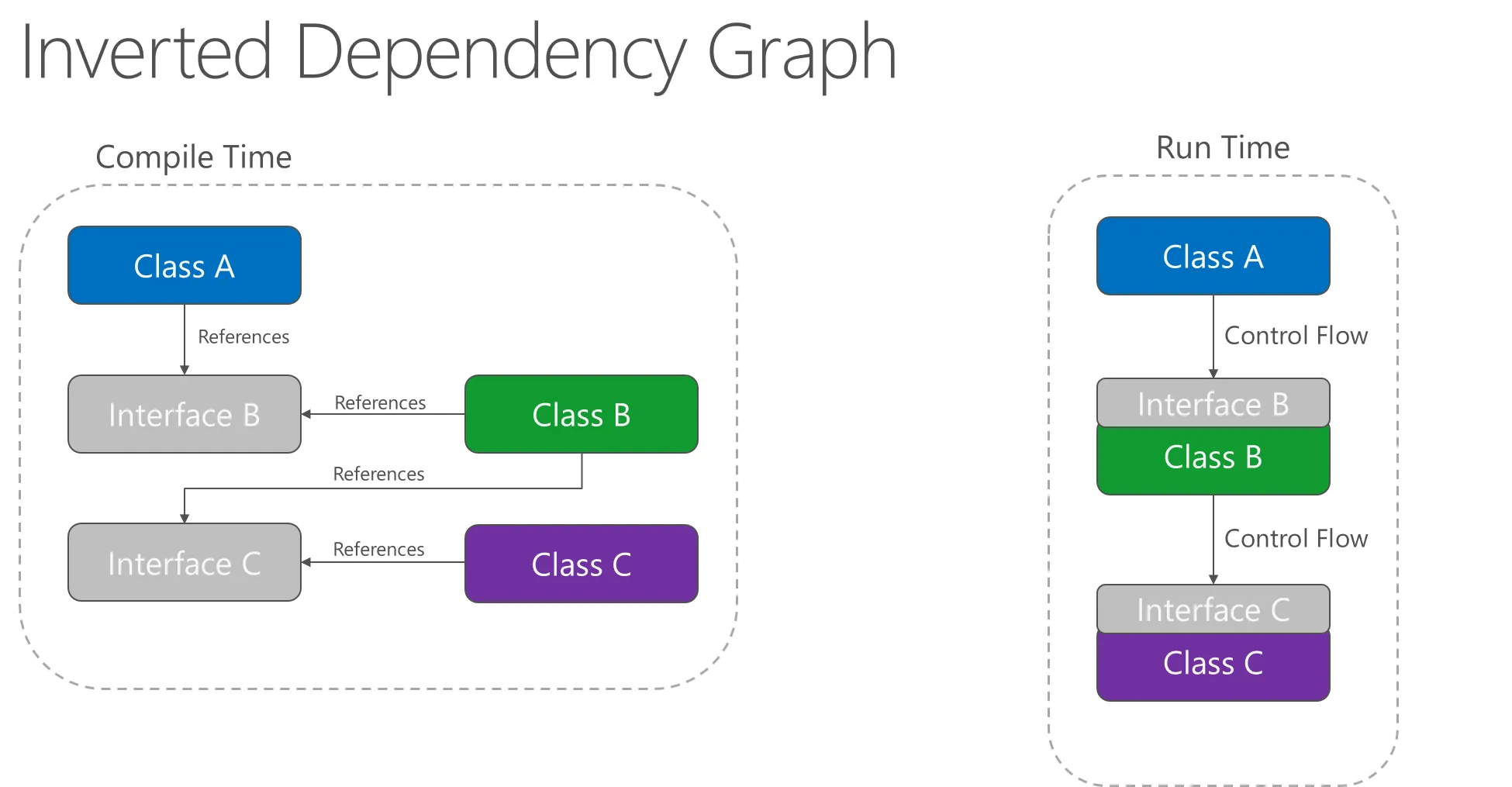 Inverted Dependency Graph

Compile Time

Class A

References

Interface B

References

Class B

References

Interface C

References

Class C

Run Time

Class A

Control Flow

Interface B

Class B

Control Flow

Interface C

Class C